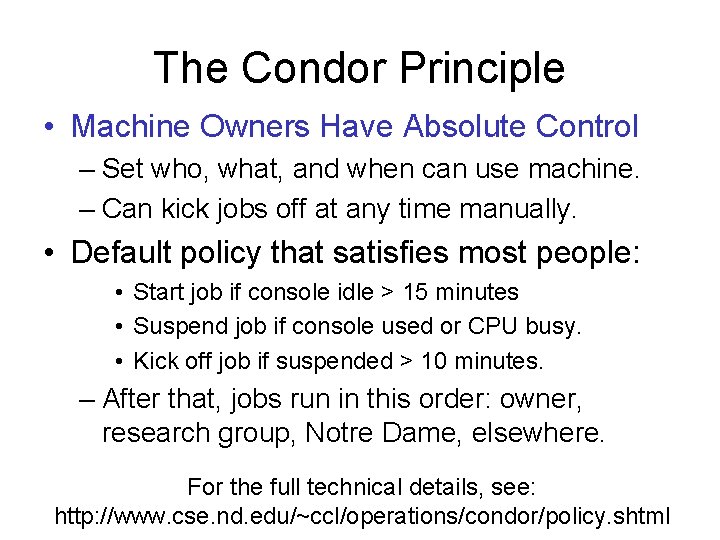 The Condor Principle

• Machine Owners Have Absolute Control
– Set who, what, and when can use machine.
– Can kick jobs off at any time manually.

• Default policy that satisfies most people:
• Start job if console idle > 15 minutes
• Suspend job if console used or CPU busy.
• Kick off job if suspended > 10 minutes.
– After that, jobs run in this order: owner, research group, Notre Dame, elsewhere.

For the full technical details, see:
http://www.cse.nd.edu/~ccl/operations/condor/policy.shtml